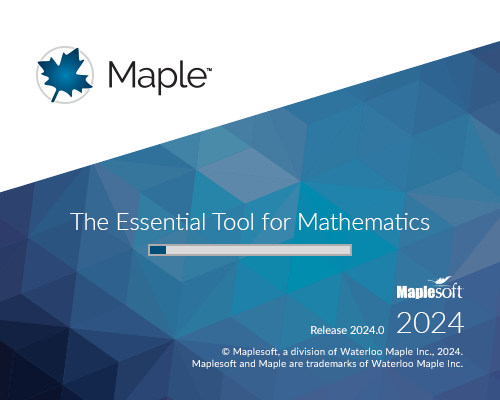 Maple™

The Essential Tool for Mathematics

Maplesoft

Release 2024.0 2024

© Maplesoft, a division of Waterloo Maple Inc., 2024.
Maplesoft and Maple are trademarks of Waterloo Maple Inc.